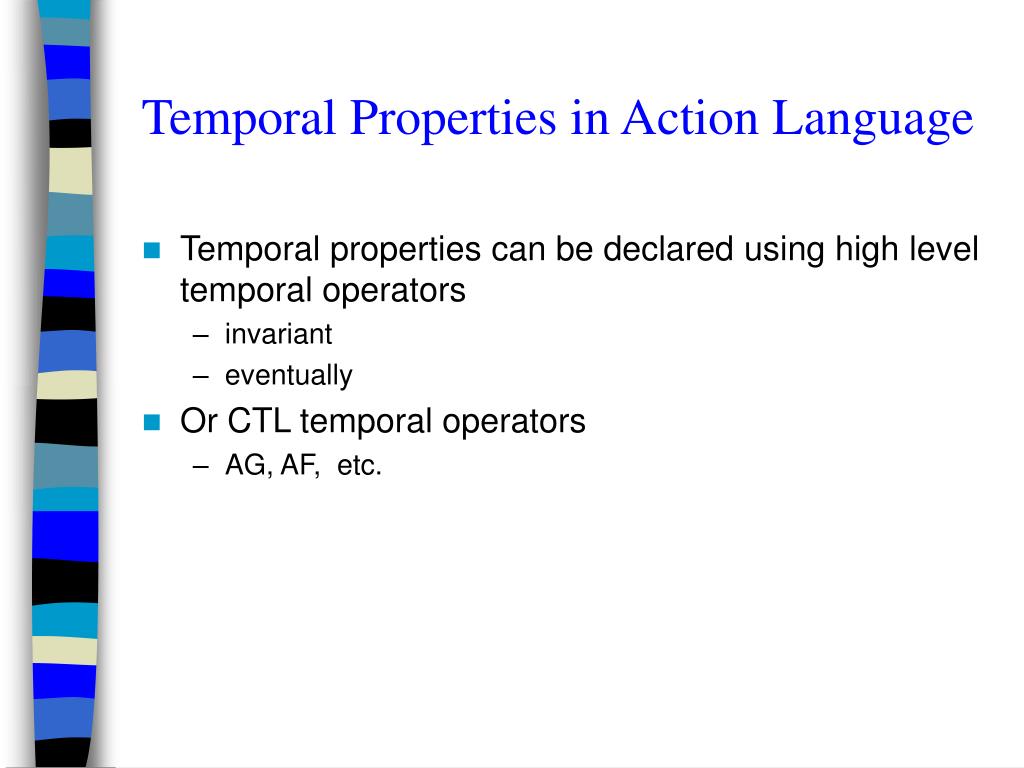 Temporal Properties in Action Language

- Temporal properties can be declared using high level temporal operators
  – invariant
  – eventually
- Or CTL temporal operators
  – AG, AF, etc.